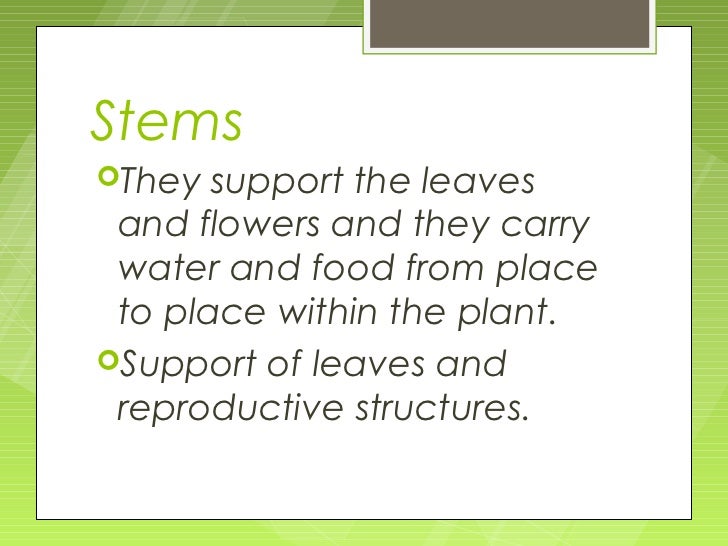 Stems

They support the leaves and flowers and they carry water and food from place to place within the plant.

Support of leaves and reproductive structures.